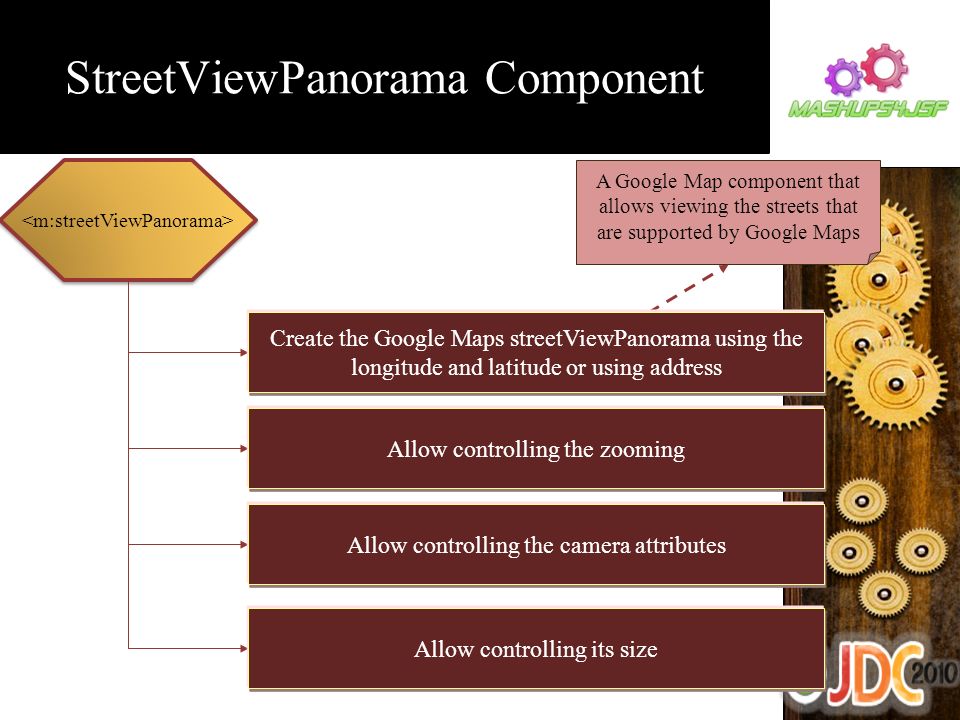 StreetViewPanorama Component

MASHUPS4JSF

<m:streetViewPanorama>

A Google Map component that allows viewing the streets that are supported by Google Maps

Create the Google Maps streetViewPanorama using the longitude and latitude or using address

Allow controlling the zooming

Allow controlling the camera attributes

Allow controlling its size

JDC 2010